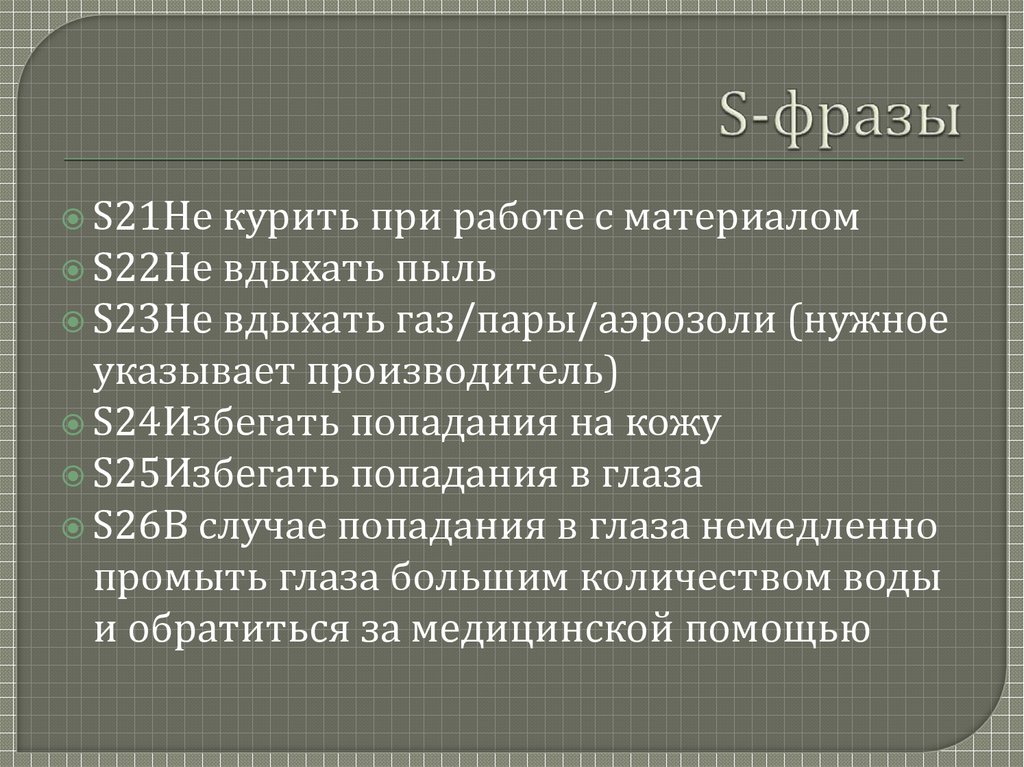 S-фразы

S21Не курить при работе с материалом
S22Не вдыхать пыль
S23Не вдыхать газ/пары/аэрозоли (нужное указывает производитель)
S24Избегать попадания на кожу
S25Избегать попадания в глаза
S26В случае попадания в глаза немедленно промыть глаза большим количеством воды и обратиться за медицинской помощью